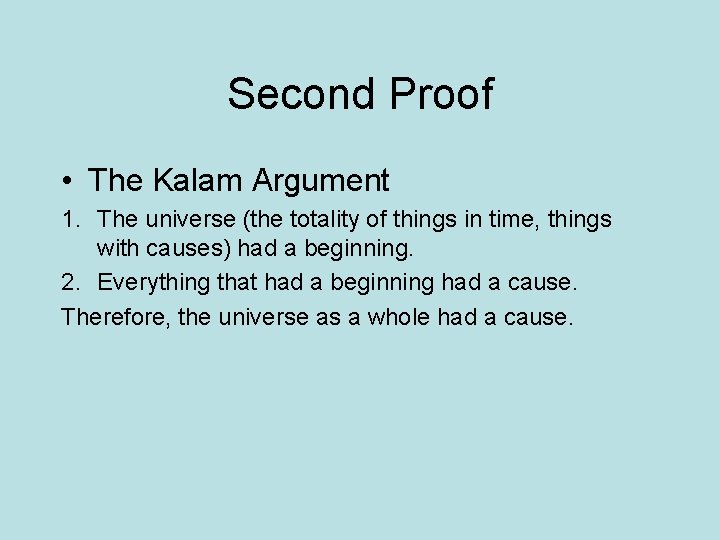 Second Proof

• The Kalam Argument

1. The universe (the totality of things in time, things with causes) had a beginning.
2. Everything that had a beginning had a cause.

Therefore, the universe as a whole had a cause.